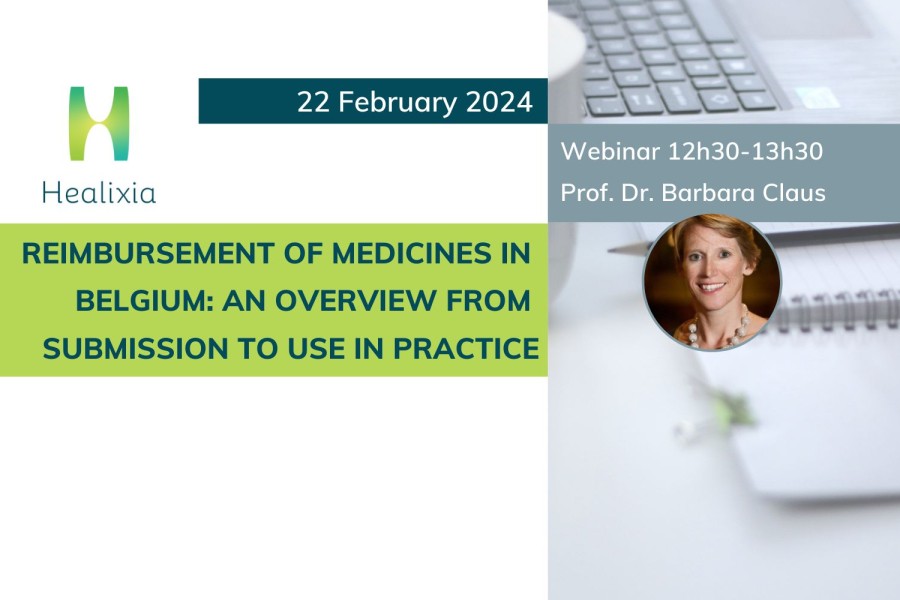 Healixia

22 February 2024

Webinar 12h30-13h30
Prof. Dr. Barbara Claus

REIMBURSEMENT OF MEDICINES IN BELGIUM: AN OVERVIEW FROM SUBMISSION TO USE IN PRACTICE